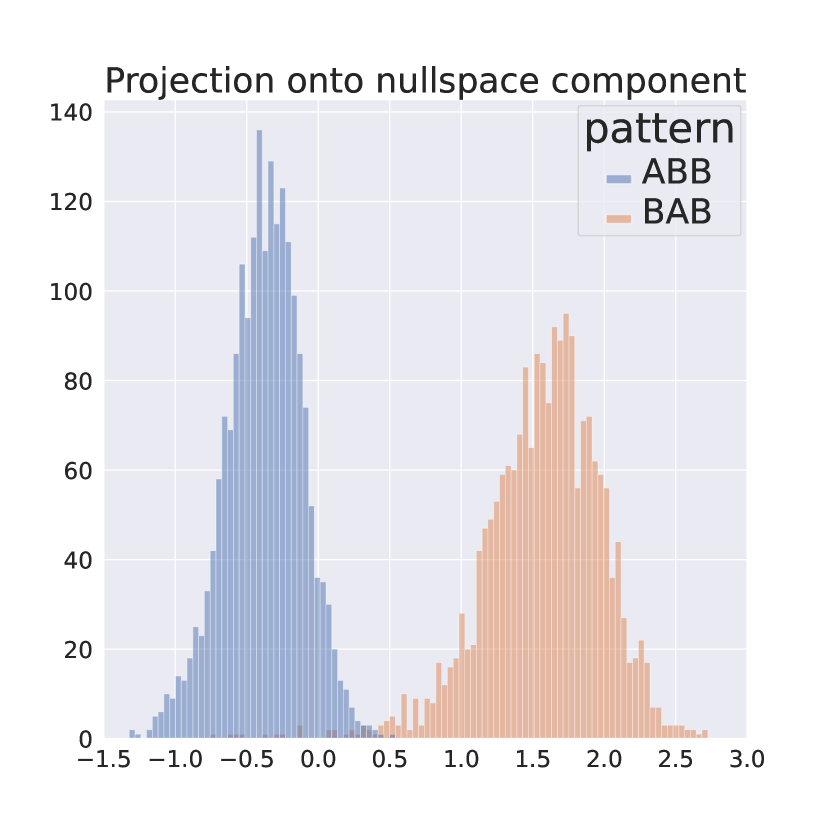 Projection onto nullspace component

pattern
ABB
BAB

140
120
100
80
60
40
20
0

−1.5 −1.0 −0.5 0.0 0.5 1.0 1.5 2.0 2.5 3.0